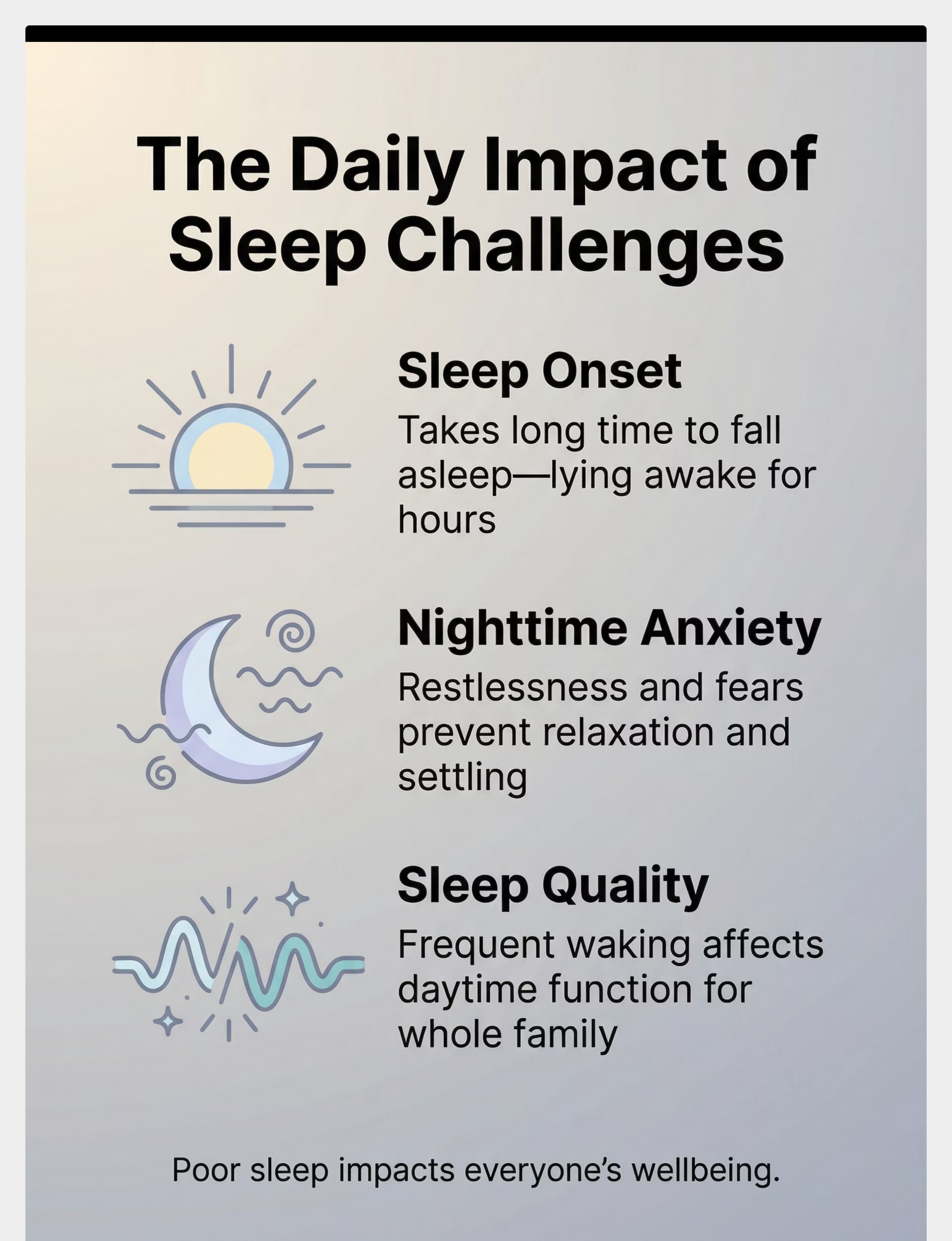 The Daily Impact of Sleep Challenges

Sleep Onset

Takes long time to fall asleep—lying awake for hours

Nighttime Anxiety

Restlessness and fears prevent relaxation and settling

Sleep Quality

Frequent waking affects daytime function for whole family

Poor sleep impacts everyone's wellbeing.